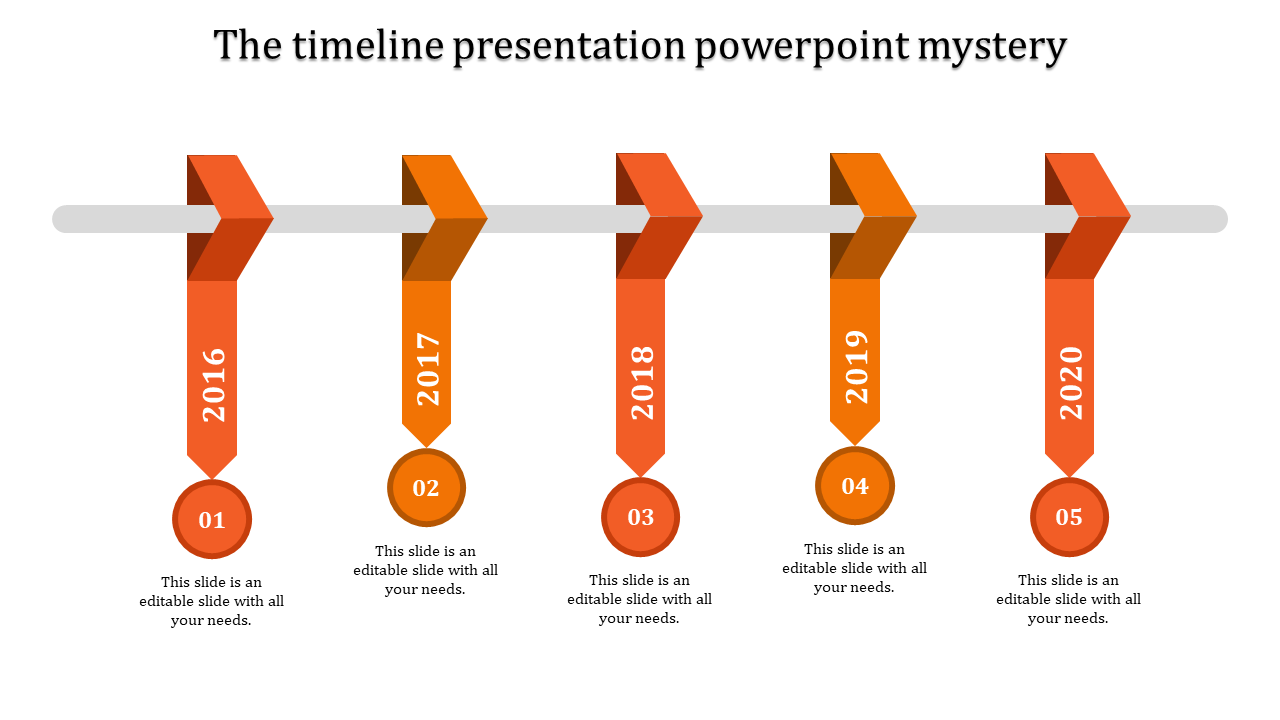 The timeline presentation powerpoint mystery

2016

01

This slide is an editable slide with all your needs.

2017

02

This slide is an editable slide with all your needs.

2018

03

This slide is an editable slide with all your needs.

2019

04

This slide is an editable slide with all your needs.

2020

05

This slide is an editable slide with all your needs.